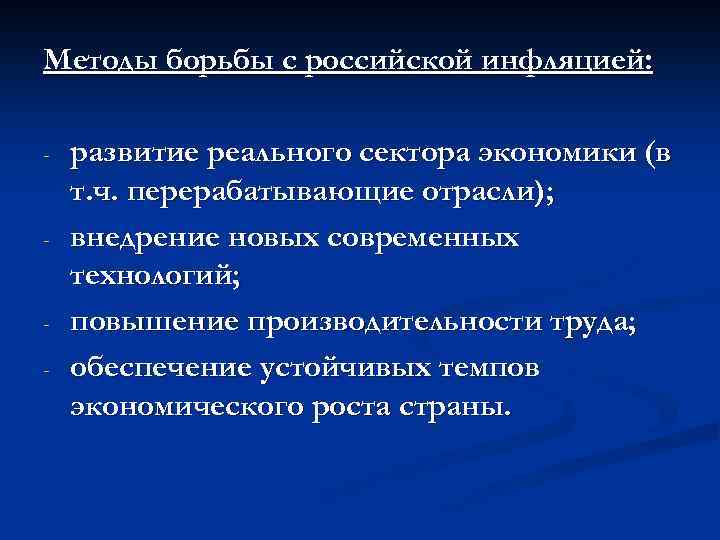 Методы борьбы с российской инфляцией:

- развитие реального сектора экономики (в т.ч. перерабатывающие отрасли);
- внедрение новых современных технологий;
- повышение производительности труда;
- обеспечение устойчивых темпов экономического роста страны.